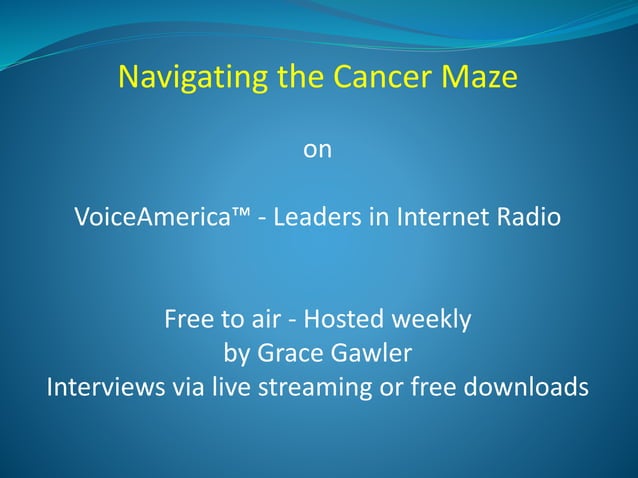 Navigating the Cancer Maze

on

VoiceAmerica™ - Leaders in Internet Radio

Free to air - Hosted weekly
by Grace Gawler
Interviews via live streaming or free downloads